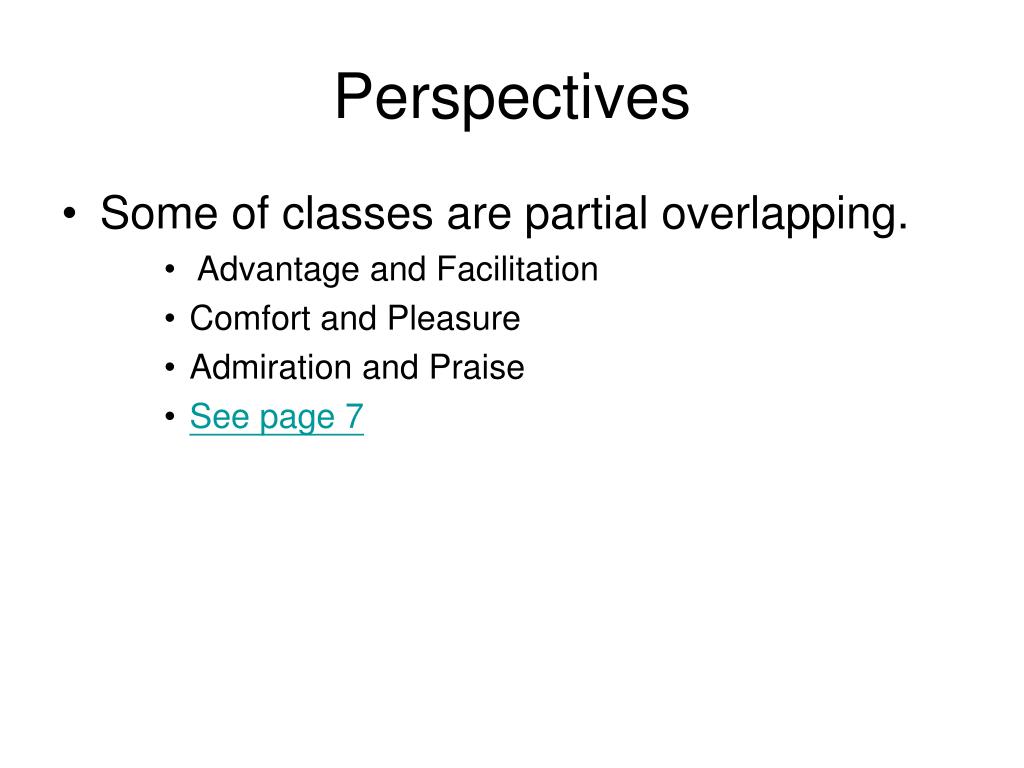 Perspectives

• Some of classes are partial overlapping.
  • Advantage and Facilitation
  • Comfort and Pleasure
  • Admiration and Praise
  • See page 7